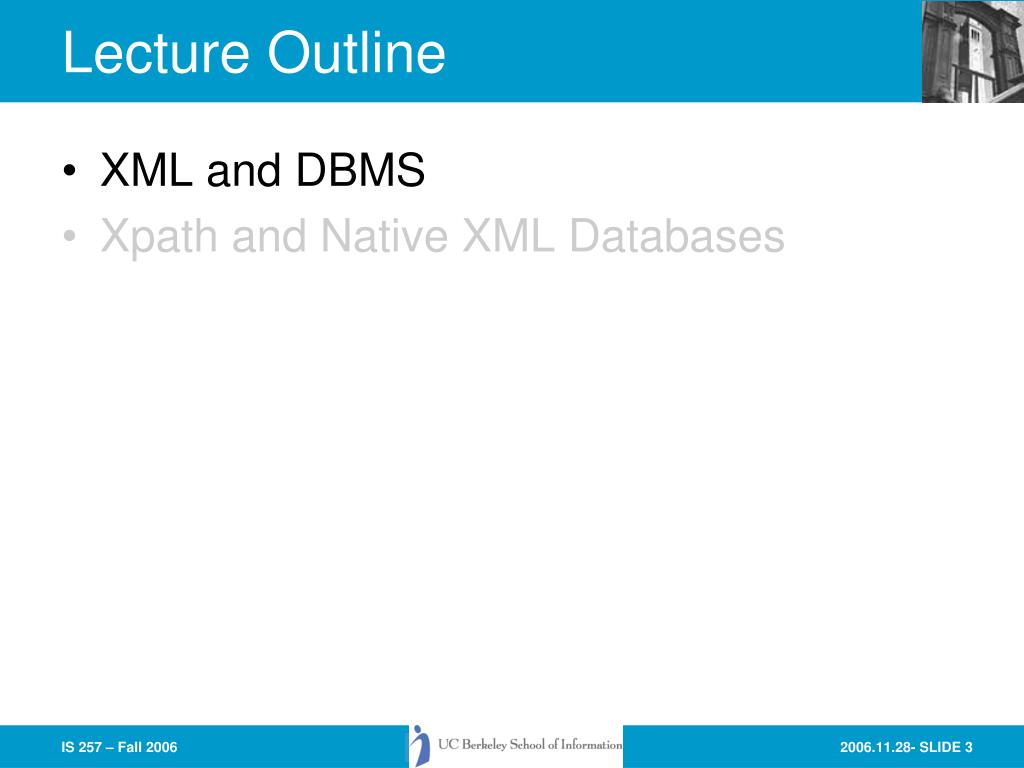 Lecture Outline

• XML and DBMS
• Xpath and Native XML Databases

IS 257 – Fall 2006

UC Berkeley School of Information

2006.11.28- SLIDE 3